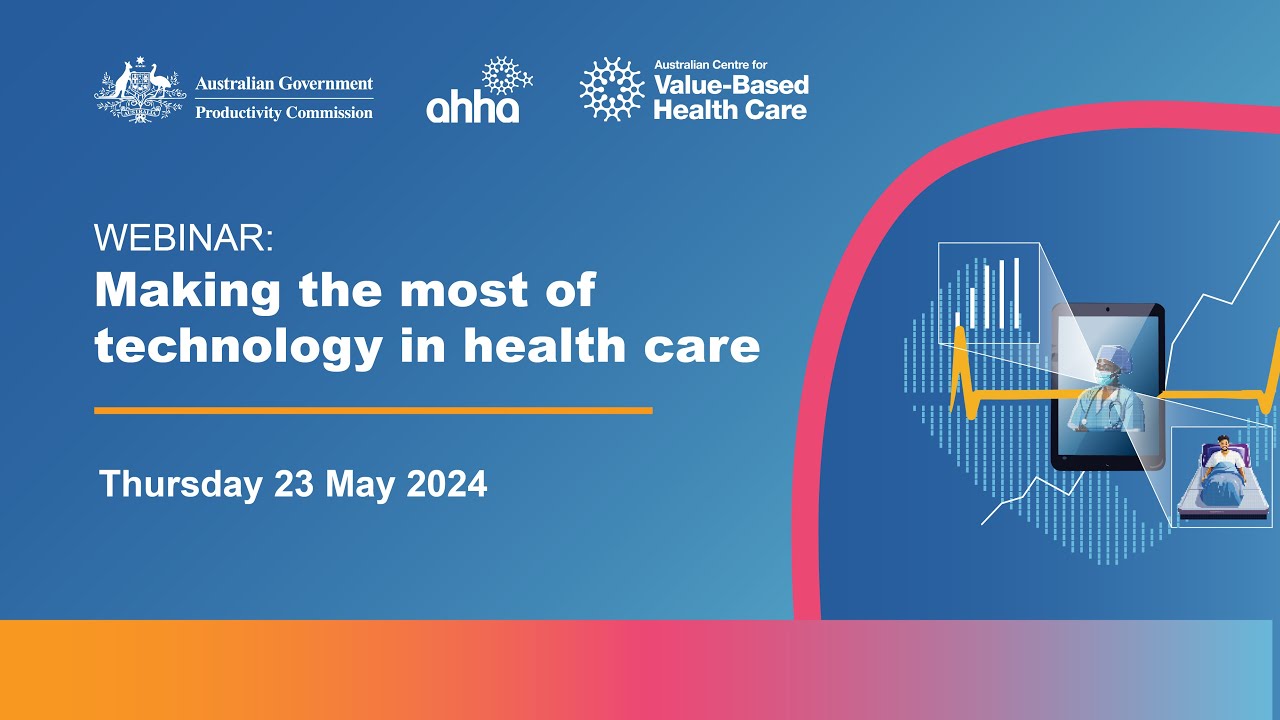 Australian Government
Productivity Commission

ahha

Australian Centre for
Value-Based
Health Care

WEBINAR:
Making the most of technology in health care

Thursday 23 May 2024